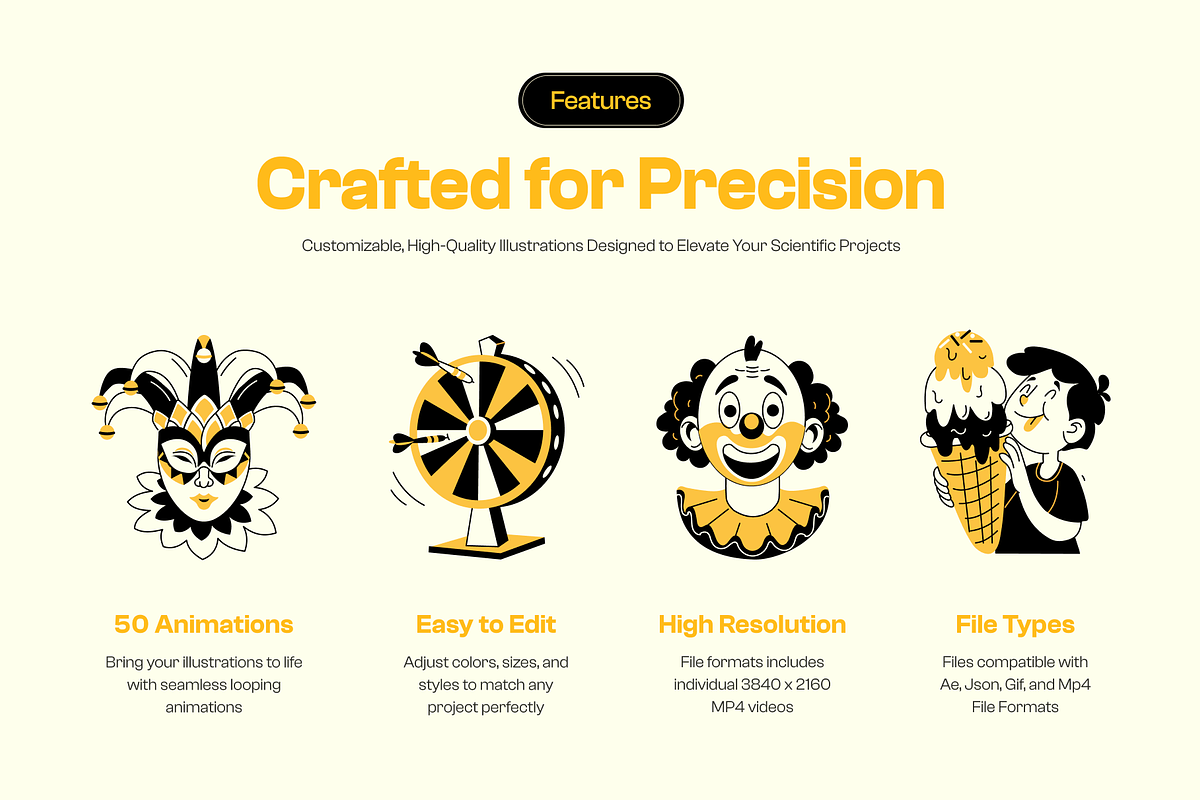 Features

Crafted for Precision

Customizable, High-Quality Illustrations Designed to Elevate Your Scientific Projects

50 Animations

Bring your illustrations to life with seamless looping animations

Easy to Edit

Adjust colors, sizes, and styles to match any project perfectly

High Resolution

File formats includes individual 3840 x 2160 MP4 videos

File Types

Files compatible with Ae, Json, Gif, and Mp4 File Formats